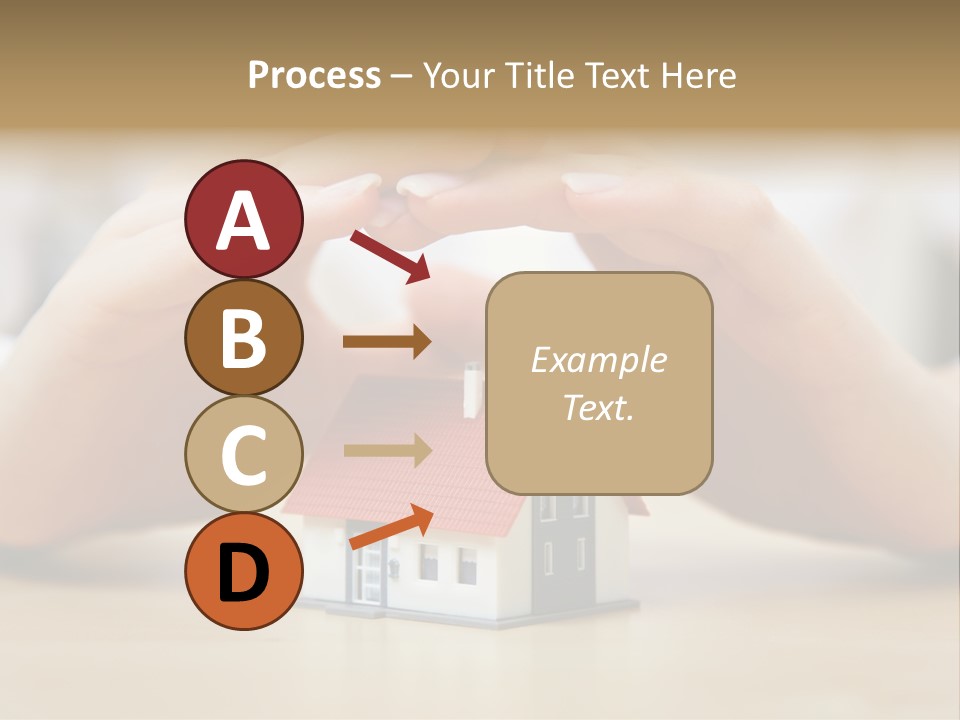 Process – Your Title Text Here

A

B

C

D

Example Text.